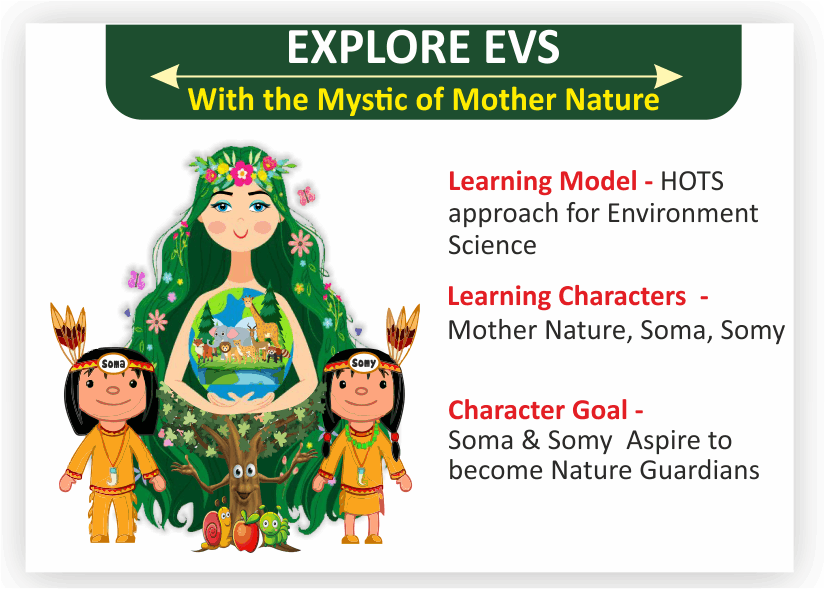 EXPLORE EVS

With the Mystic of Mother Nature

Soma

Somy

Learning Model - HOTS approach for Environment Science

Learning Characters - Mother Nature, Soma, Somy

Character Goal - Soma & Somy Aspire to become Nature Guardians